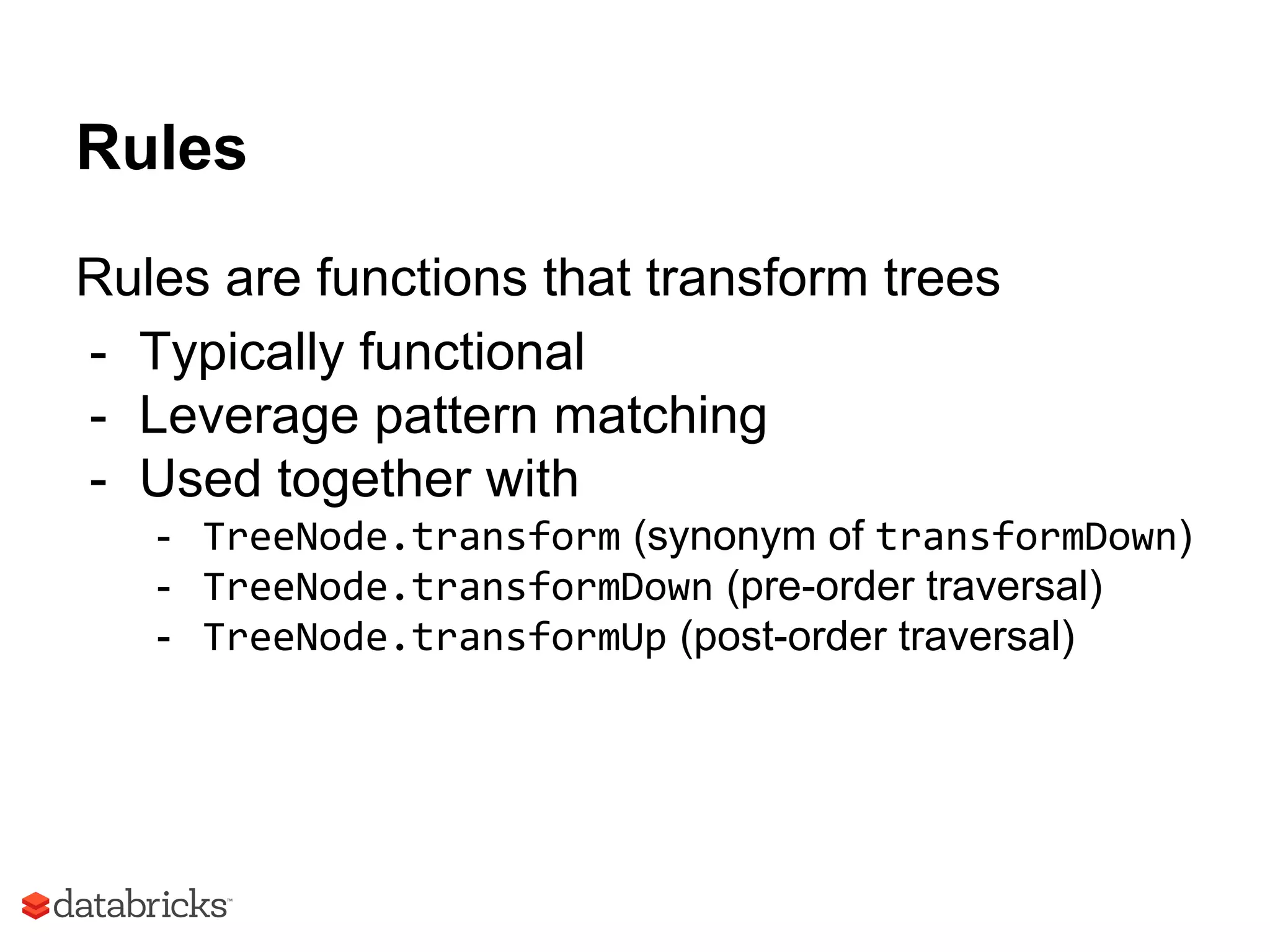 Rules

Rules are functions that transform trees
- Typically functional
- Leverage pattern matching
- Used together with
  - TreeNode.transform (synonym of transformDown)
  - TreeNode.transformDown (pre-order traversal)
  - TreeNode.transformUp (post-order traversal)

databricks™